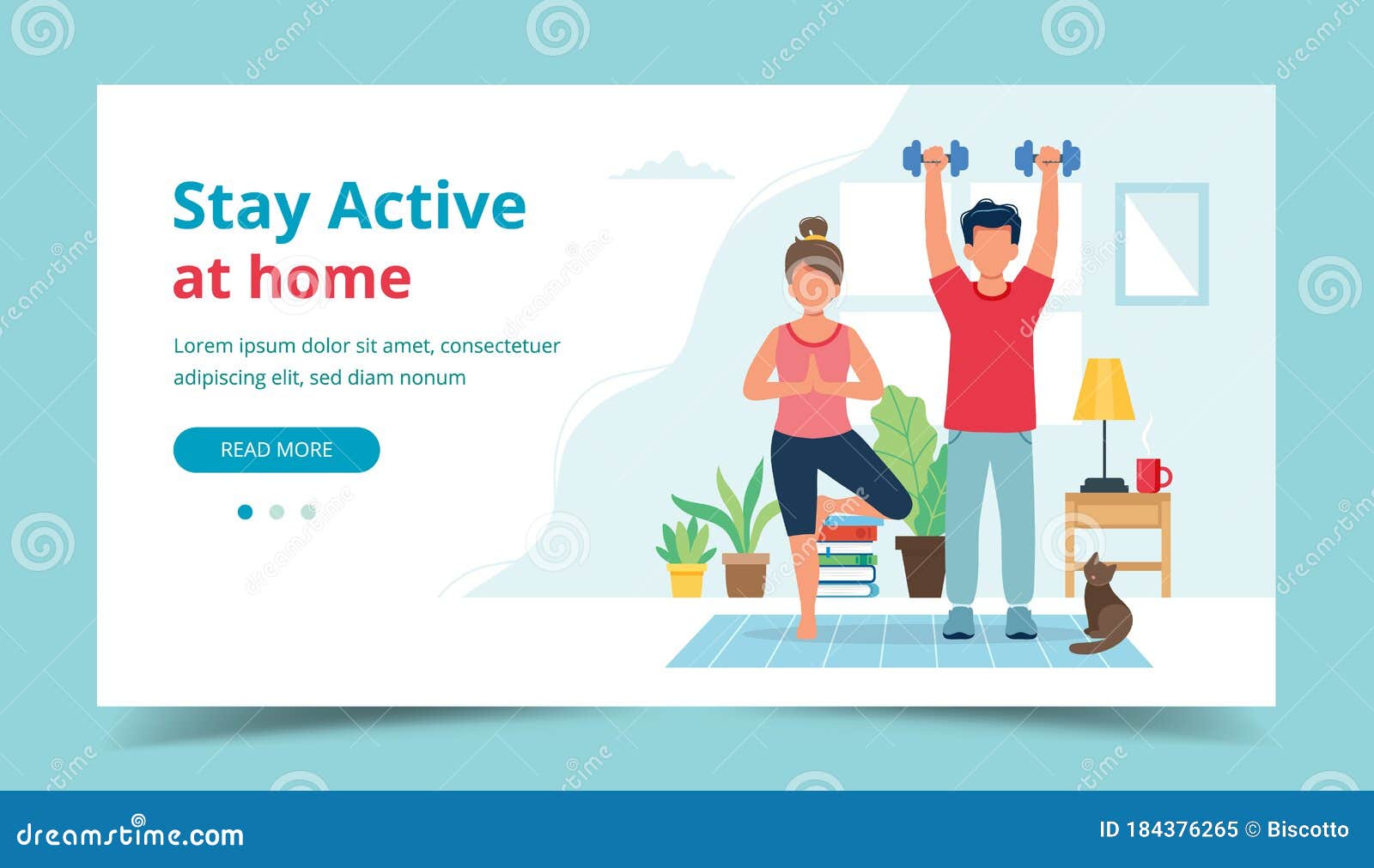 Stay Active
at home

Lorem ipsum dolor sit amet, consectetuer adipiscing elit, sed diam nonum

READ MORE

dreamstime.com

ID 184376265 © Biscotto